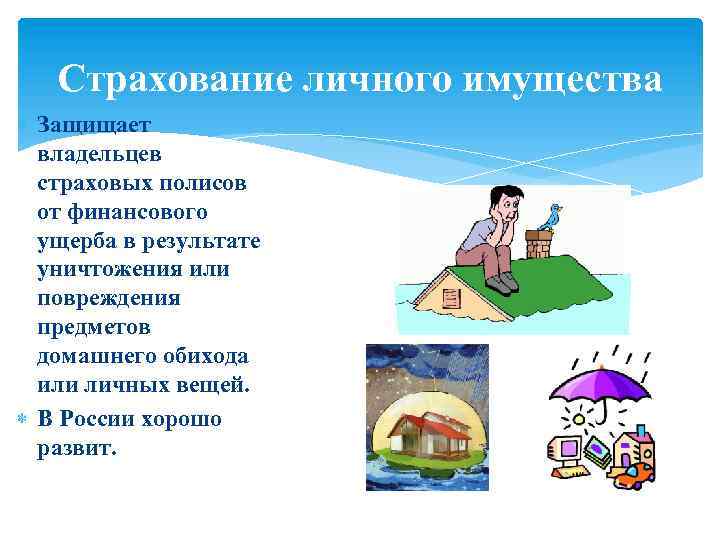 Страхование личного имущества

Защищает владельцев страховых полисов от финансового ущерба в результате уничтожения или повреждения предметов домашнего обихода или личных вещей.

В России хорошо развит.